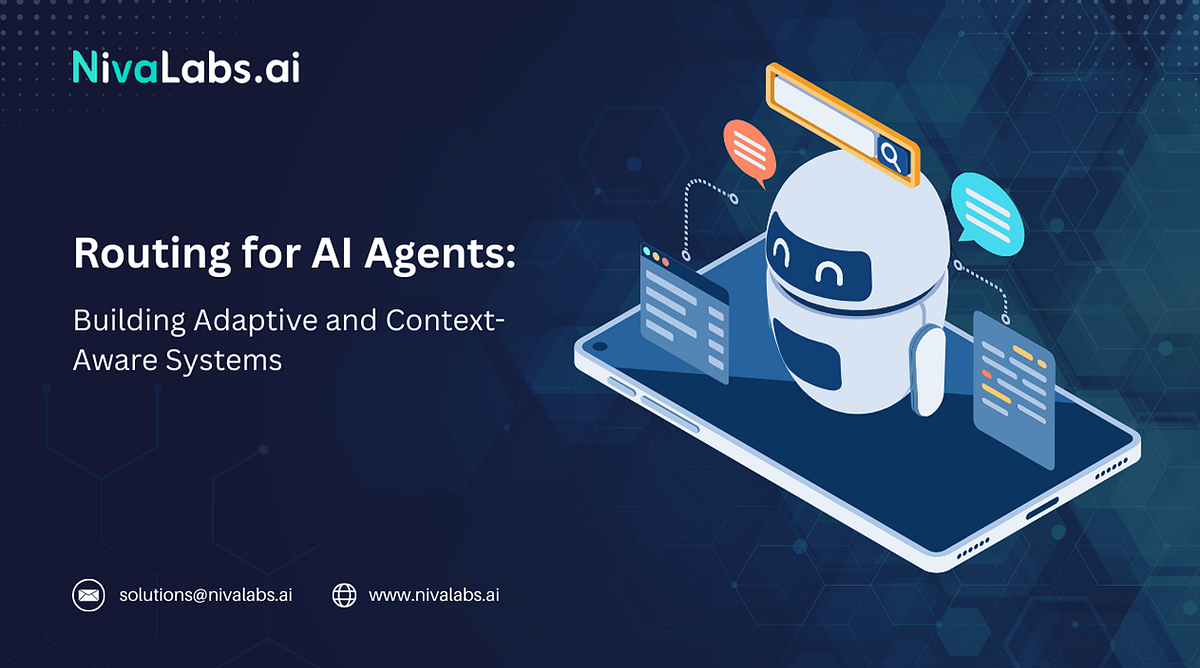 NivaLabs.ai

Routing for AI Agents:

Building Adaptive and Context-Aware Systems

solutions@nivalabs.ai www.nivalabs.ai